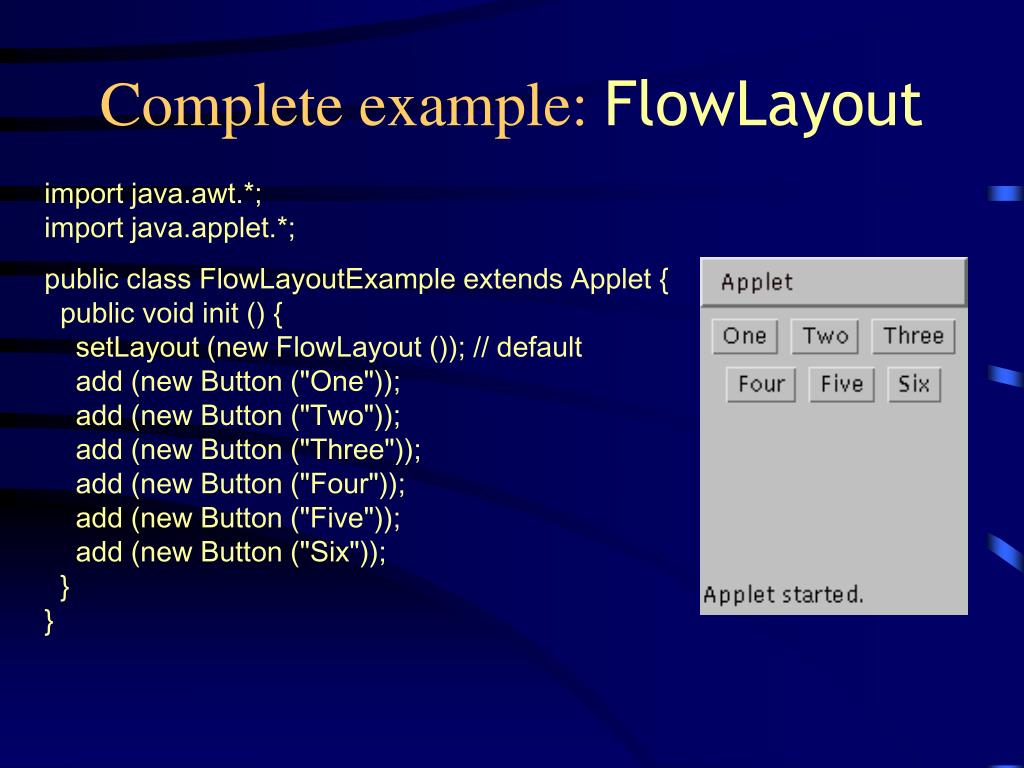 Complete example: FlowLayout

import java.awt.*;
import java.applet.*;

public class FlowLayoutExample extends Applet {
public void init () {
setLayout (new FlowLayout ()); // default
add (new Button ("One"));
add (new Button ("Two"));
add (new Button ("Three"));
add (new Button ("Four"));
add (new Button ("Five"));
add (new Button ("Six"));
}
}

Applet

One Two Three
Four Five Six

Applet started.